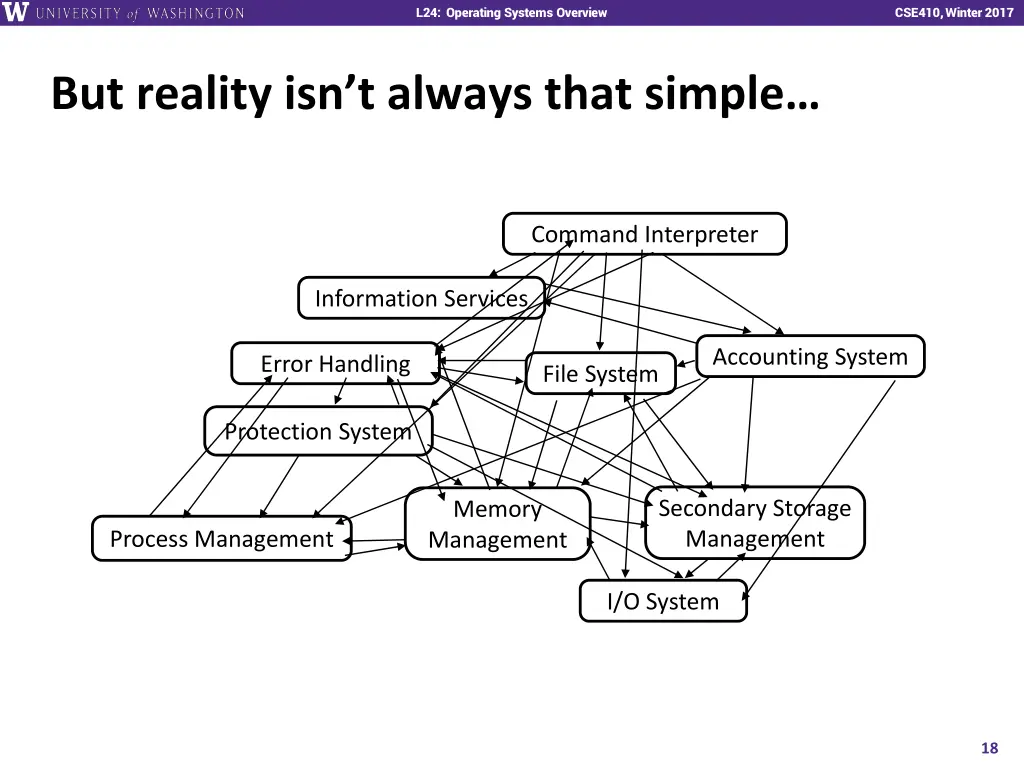 W UNIVERSITY of WASHINGTON

L24: Operating Systems Overview

CSE410, Winter 2017

But reality isn't always that simple…

Command Interpreter

Information Services

Error Handling

File System

Accounting System

Protection System

Process Management

Memory Management

Secondary Storage Management

I/O System

18